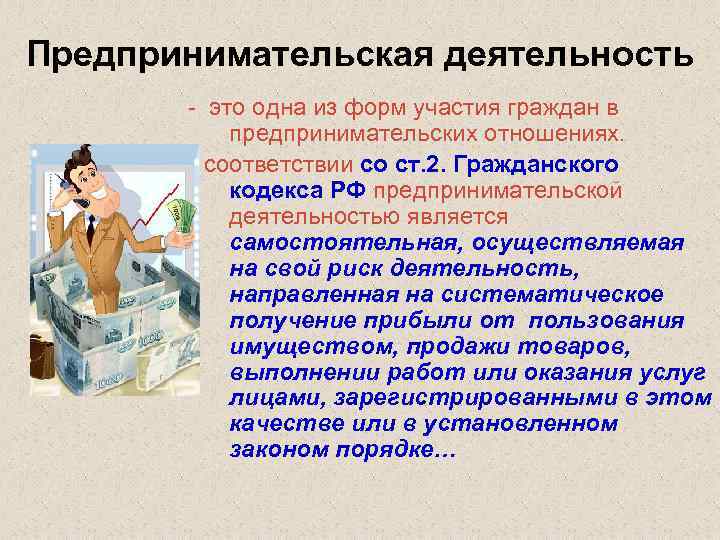 Предпринимательская деятельность

- это одна из форм участия граждан в предпринимательских отношениях.

соответствии со ст.2. Гражданского кодекса РФ предпринимательской деятельностью является самостоятельная, осуществляемая на свой риск деятельность, направленная на систематическое получение прибыли от пользования имуществом, продажи товаров, выполнении работ или оказания услуг лицами, зарегистрированными в этом качестве или в установленном законом порядке…